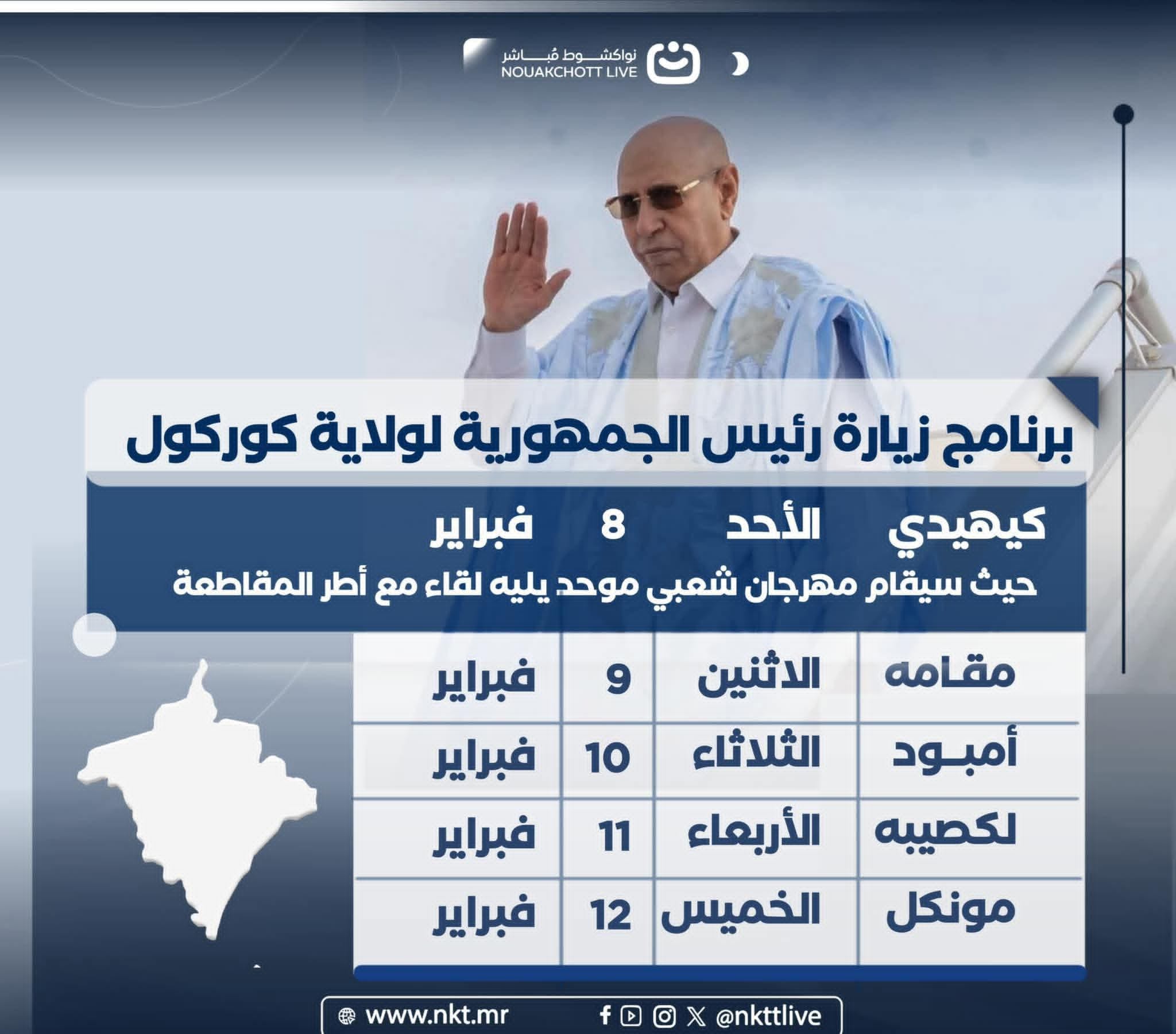 نواكشوط مُباشر
NOUAKCHOTT LIVE

برنامج زيارة رئيس الجمهورية لولاية كوركول

كيهيدي الأحد 8 فبراير
حيث سيقام مهرجان شعبي موحد يليه لقاء مع أطر المقاطعة

| مقامه | الاثنين | 9 | فبراير |
|---|---|---|---|
| أمبود | الثلاثاء | 10 | فبراير |
| لكصيبه | الأربعاء | 11 | فبراير |
| مونكل | الخميس | 12 | فبراير |

www.nkt.mr @nkttlive